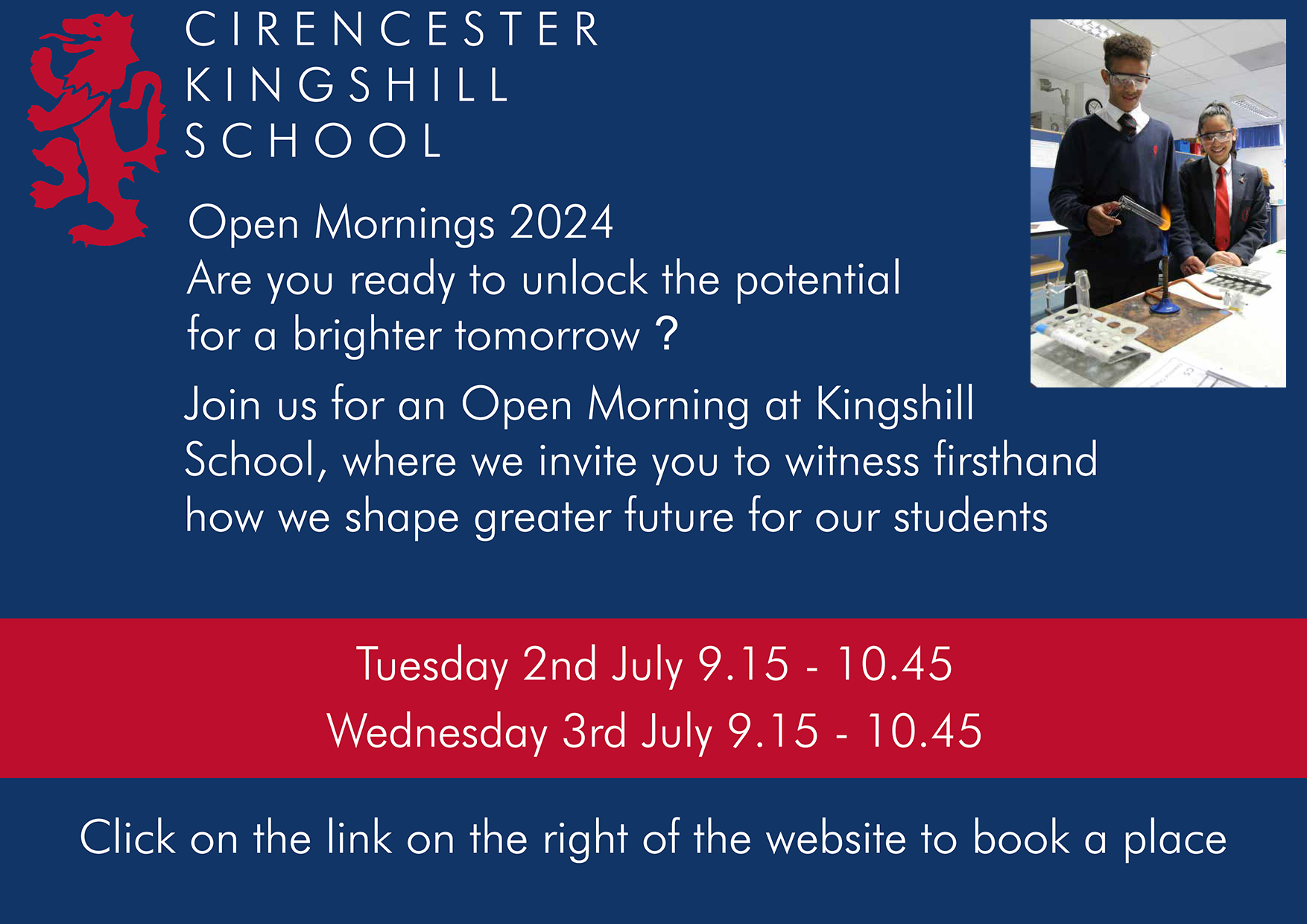 CIRENCESTER
KINGSHILL
SCHOOL

Open Mornings 2024
Are you ready to unlock the potential for a brighter tomorrow ?

Join us for an Open Morning at Kingshill School, where we invite you to witness firsthand how we shape greater future for our students

Tuesday 2nd July 9.15 - 10.45
Wednesday 3rd July 9.15 - 10.45

Click on the link on the right of the website to book a place